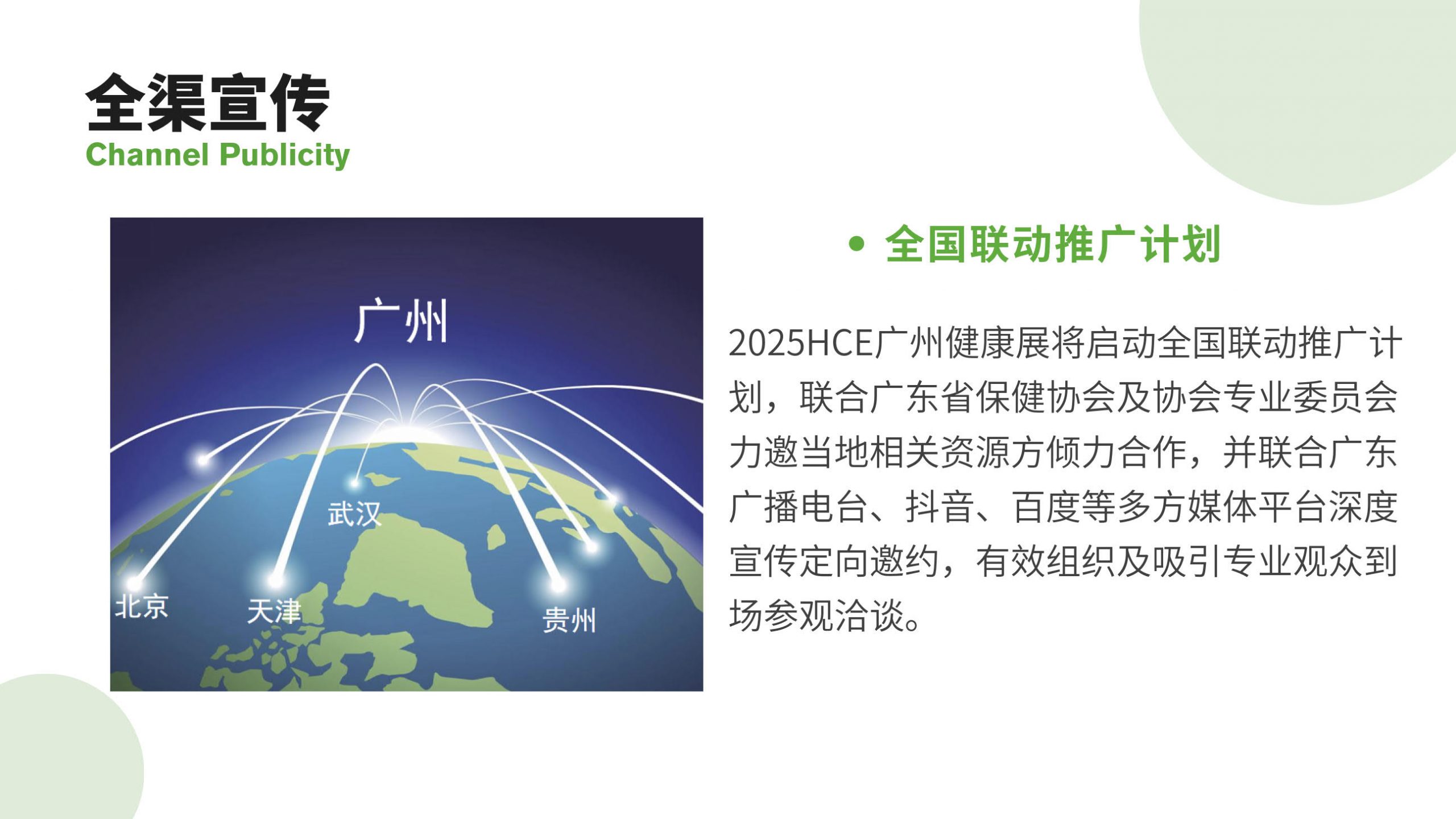 全渠宣传
Channel Publicity

广州
武汉
北京
天津
贵州

• 全国联动推广计划

2025HCE广州健康展将启动全国联动推广计划，联合广东省保健协会及协会专业委员会力邀当地相关资源方倾力合作，并联合广东广播电台、抖音、百度等多方媒体平台深度宣传定向邀约，有效组织及吸引专业观众到场参观洽谈。